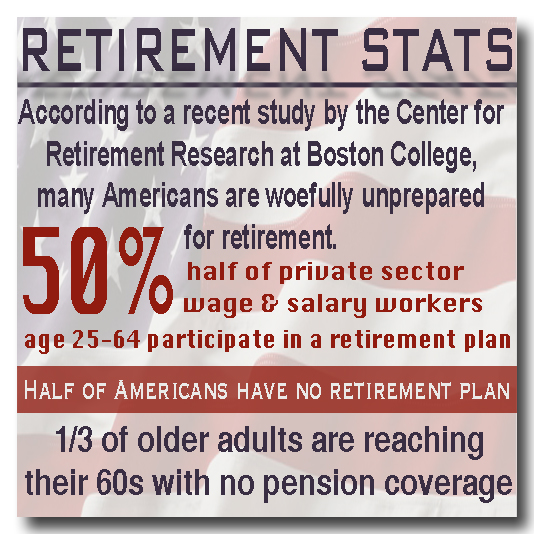 RETIREMENT STATS

According to a recent study by the Center for Retirement Research at Boston College, many Americans are woefully unprepared for retirement.

50% half of private sector wage & salary workers age 25-64 participate in a retirement plan

HALF OF AMERICANS HAVE NO RETIREMENT PLAN

1/3 of older adults are reaching their 60s with no pension coverage